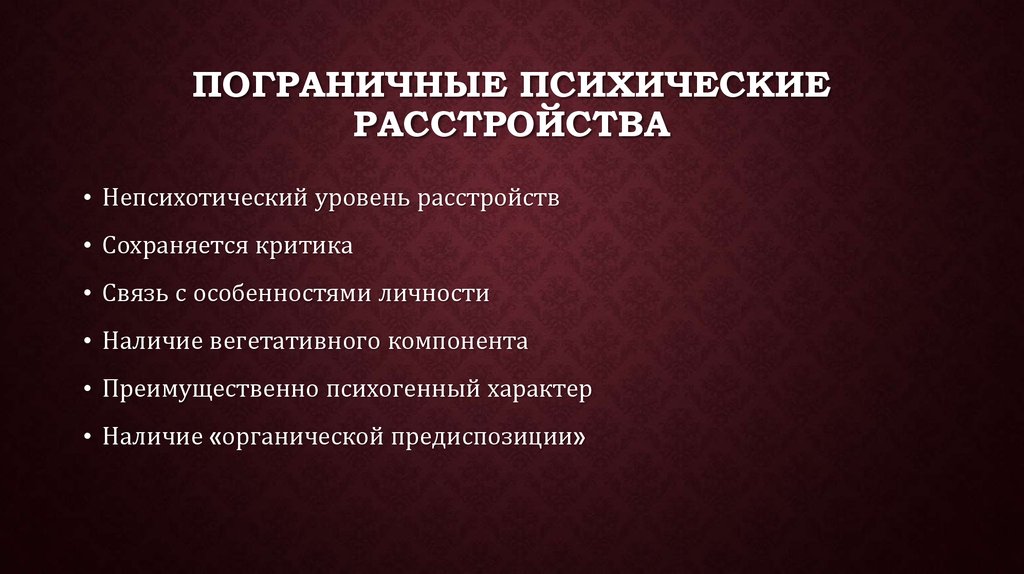 ПОГРАНИЧНЫЕ ПСИХИЧЕСКИЕ РАССТРОЙСТВА

• Непсихотический уровень расстройств
• Сохраняется критика
• Связь с особенностями личности
• Наличие вегетативного компонента
• Преимущественно психогенный характер
• Наличие «органической предиспозиции»